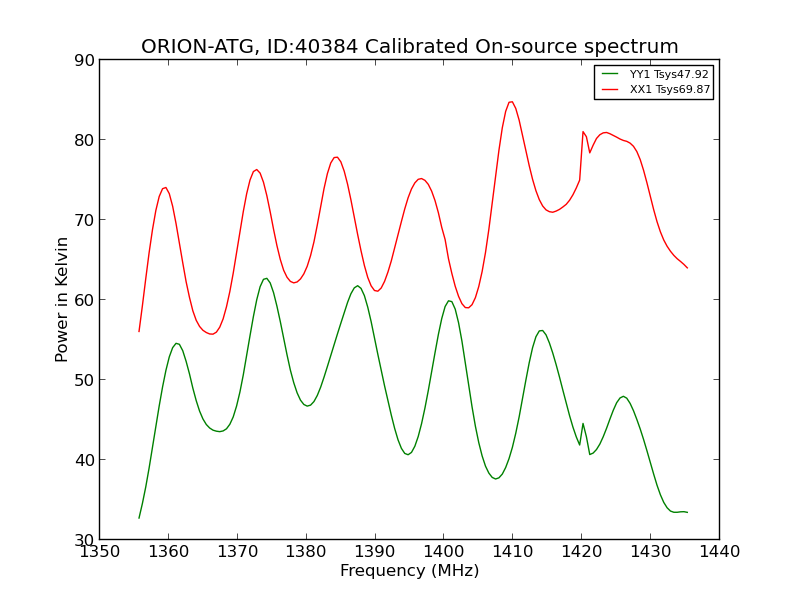 ORION-ATG, ID:40384 Calibrated On-source spectrum

YY1 Tsys47.92
XX1 Tsys69.87

Power in Kelvin

90
80
70
60
50
40
30

1350 1360 1370 1380 1390 1400 1410 1420 1430 1440

Frequency (MHz)